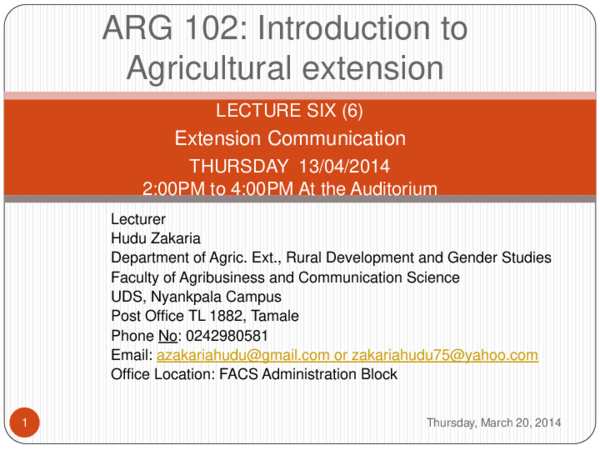 ARG 102: Introduction to Agricultural extension

LECTURE SIX (6)
Extension Communication
THURSDAY 13/04/2014
2:00PM to 4:00PM At the Auditorium

Lecturer
Hudu Zakaria
Department of Agric. Ext., Rural Development and Gender Studies
Faculty of Agribusiness and Communication Science
UDS, Nyankpala Campus
Post Office TL 1882, Tamale
Phone No: 0242980581
Email: azakariahudu@gmail.com or zakariahudu75@yahoo.com
Office Location: FACS Administration Block

1

Thursday, March 20, 2014